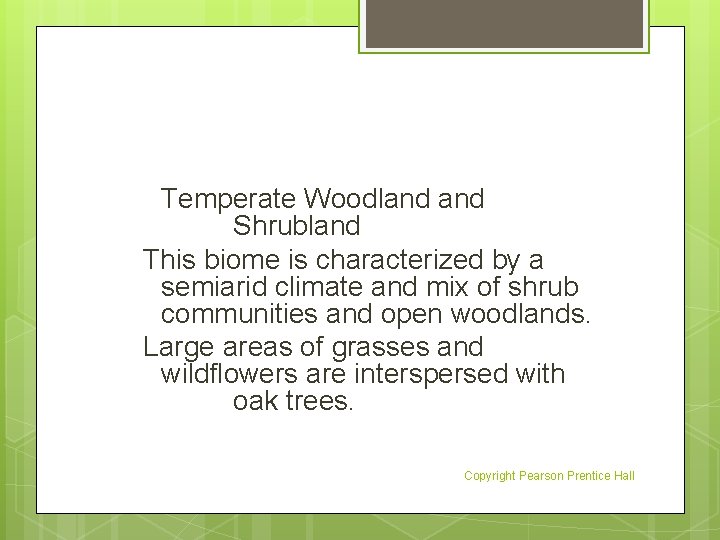 Temperate Woodland and Shrubland

This biome is characterized by a semiarid climate and mix of shrub communities and open woodlands.

Large areas of grasses and wildflowers are interspersed with oak trees.

Copyright Pearson Prentice Hall